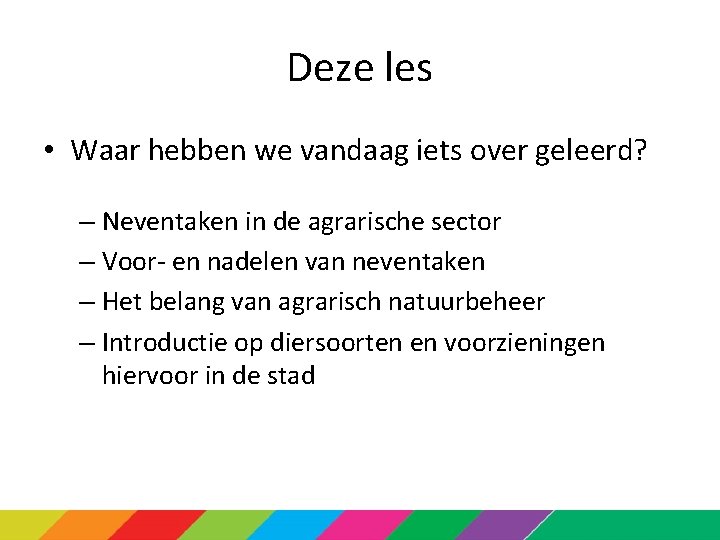 Deze les

• Waar hebben we vandaag iets over geleerd?

– Neventaken in de agrarische sector
– Voor- en nadelen van neventaken
– Het belang van agrarisch natuurbeheer
– Introductie op diersoorten en voorzieningen hiervoor in de stad